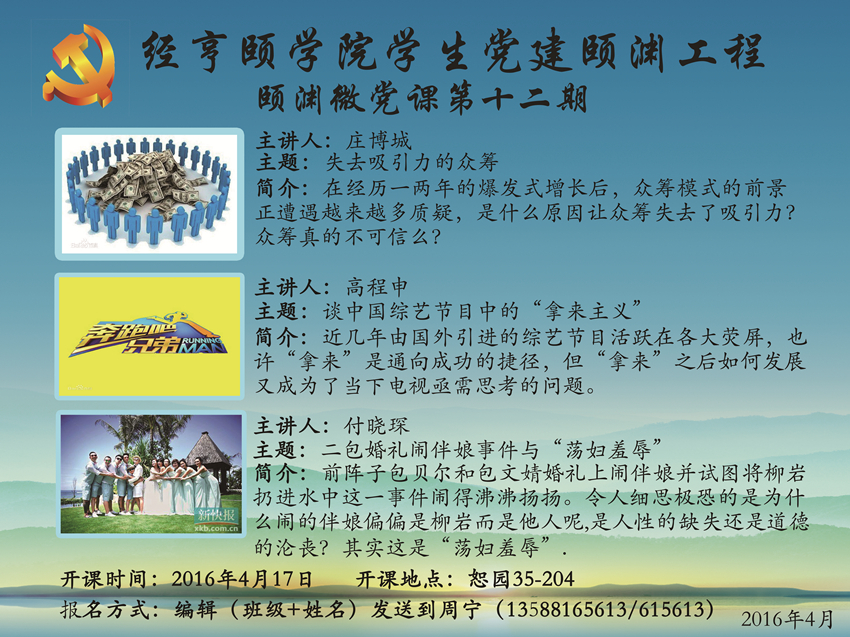 经亨颐学院学生党建颐渊工程
颐渊微党课第十二期

主讲人：庄博城
主题：失去吸引力的众筹
简介：在经历一两年的爆发式增长后，众筹模式的前景正遭遇越来越多质疑，是什么原因让众筹失去了吸引力？众筹真的不可信么？

奔跑吧兄弟 RUNNING MAN

主讲人：高程申
主题：谈中国综艺节目中的“拿来主义”
简介：近几年由国外引进的综艺节目活跃在各大荧屏，也许“拿来”是通向成功的捷径，但“拿来”之后如何发展又成为了当下电视亟需思考的问题。

新快报 xkb.com.cn

主讲人：付晓琛
主题：二包婚礼闹伴娘事件与“荡妇羞辱”
简介：前阵子包贝尔和包文婧婚礼上闹伴娘并试图将柳岩扔进水中这一事件闹得沸沸扬扬。令人细思极恐的是为什么闹的伴娘偏偏是柳岩而是他人呢,是人性的缺失还是道德的沦丧？其实这是“荡妇羞辱”.

开课时间：2016年4月17日　　开课地点：恕园35-204
报名方式：编辑（班级+姓名）发送到周宁（13588165613/615613）
2016年4月